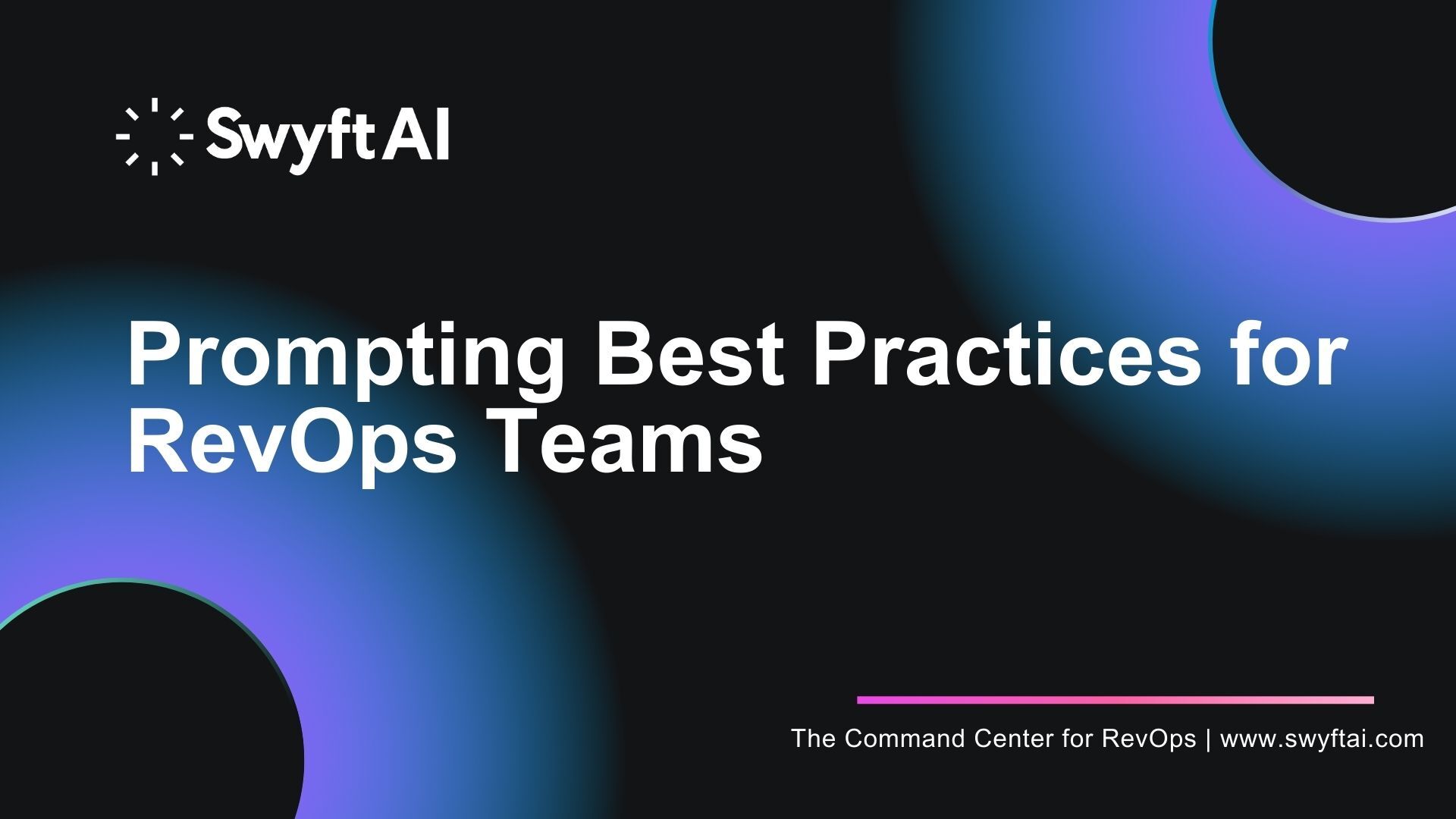 Swyft AI

Prompting Best Practices for RevOps Teams

The Command Center for RevOps | www.swyftai.com